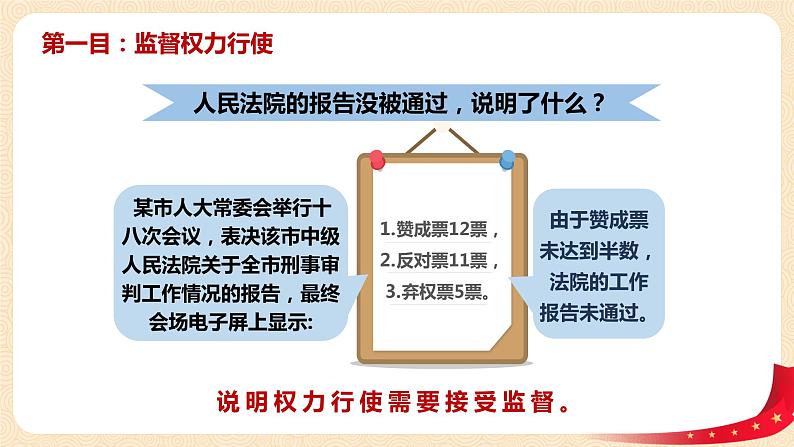 第一目：监督权力行使

人民法院的报告没被通过，说明了什么？

某市人大常委会举行十八次会议，表决该市中级人民法院关于全市刑事审判工作情况的报告，最终会场电子屏上显示:

1.赞成票12票，
2.反对票11票，
3.弃权票5票。

由于赞成票未达到半数，法院的工作报告未通过。

说明权力行使需要接受监督。